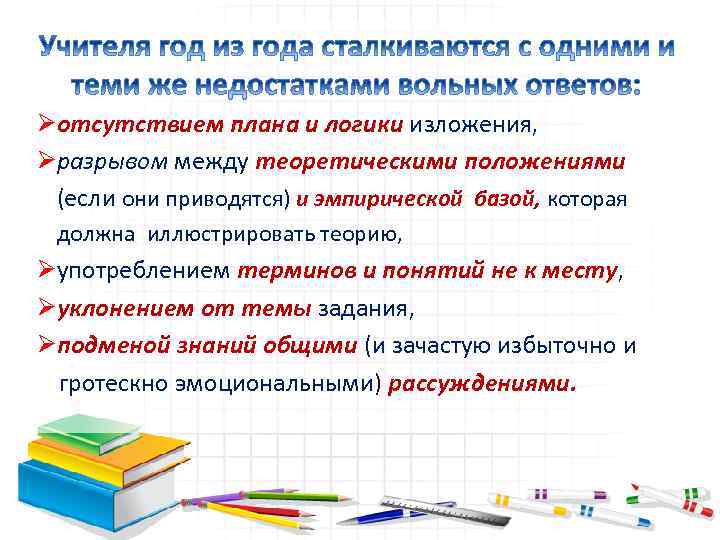 Учителя год из года сталкиваются с одними и теми же недостатками вольных ответов:

➢отсутствием плана и логики изложения,

➢разрывом между теоретическими положениями (если они приводятся) и эмпирической базой, которая должна иллюстрировать теорию,

➢употреблением терминов и понятий не к месту,

➢уклонением от темы задания,

➢подменой знаний общими (и зачастую избыточно и гротескно эмоциональными) рассуждениями.